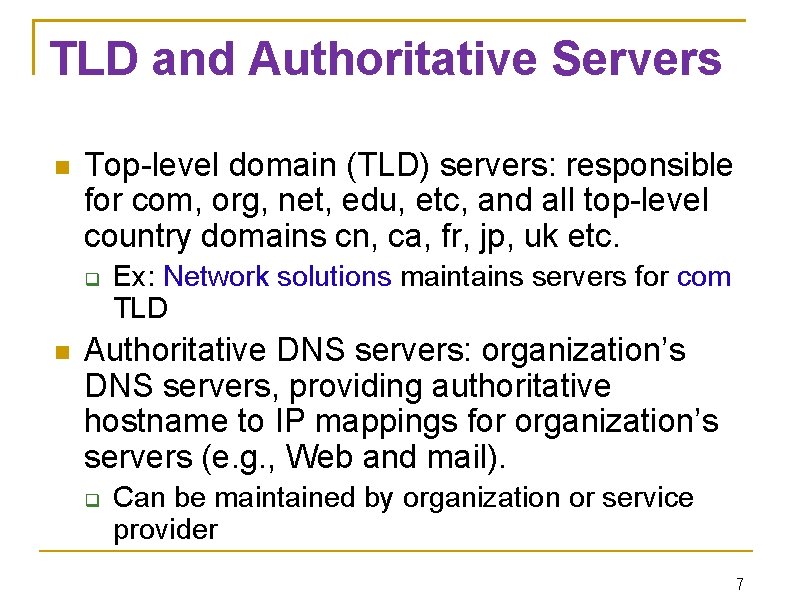 TLD and Authoritative Servers

Top-level domain (TLD) servers: responsible for com, org, net, edu, etc, and all top-level country domains cn, ca, fr, jp, uk etc.

Ex: Network solutions maintains servers for com TLD

Authoritative DNS servers: organization's DNS servers, providing authoritative hostname to IP mappings for organization's servers (e.g., Web and mail).

Can be maintained by organization or service provider

7